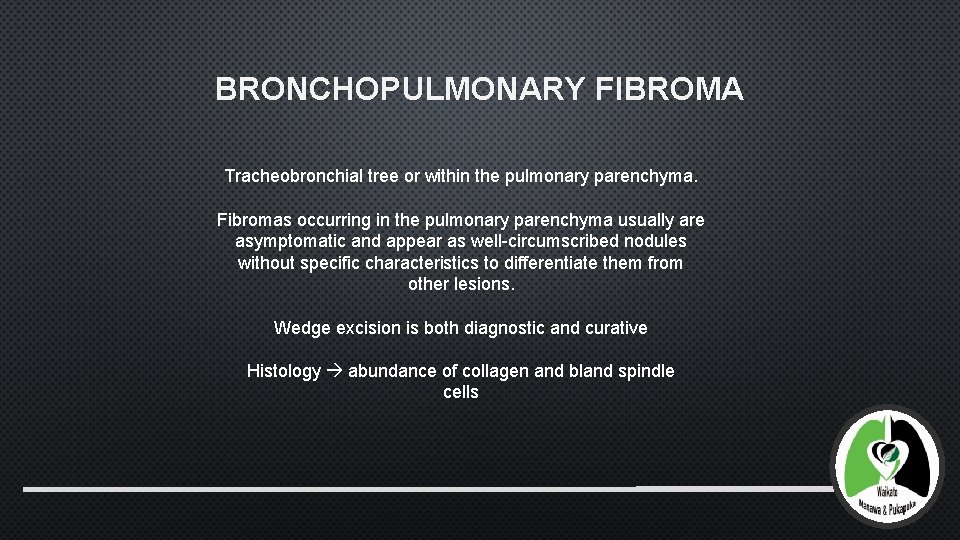 BRONCHOPULMONARY FIBROMA

Tracheobronchial tree or within the pulmonary parenchyma.

Fibromas occurring in the pulmonary parenchyma usually are asymptomatic and appear as well-circumscribed nodules without specific characteristics to differentiate them from other lesions.

Wedge excision is both diagnostic and curative

Histology → abundance of collagen and bland spindle cells

Waikato
Manawa & Pukapuka